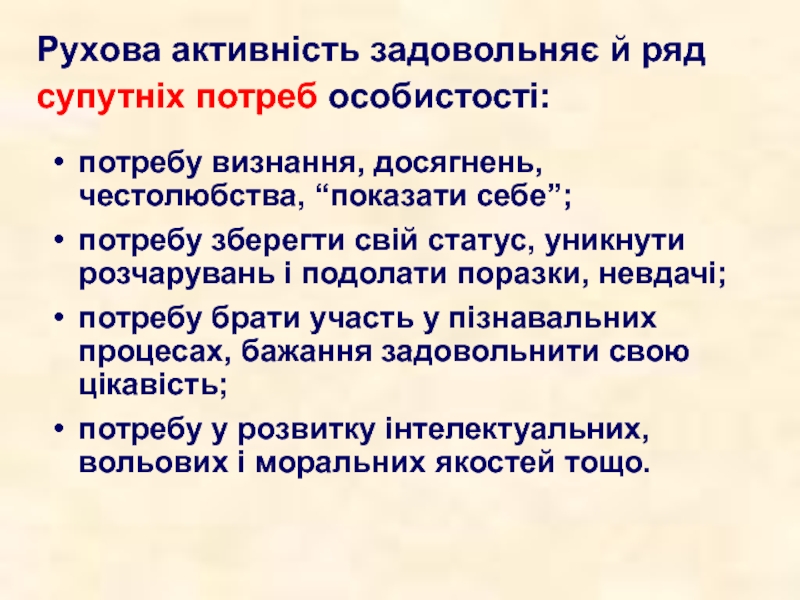 Рухова активність задовольняє й ряд супутніх потреб особистості:

• потребу визнання, досягнень, честолюбства, “показати себе”;
• потребу зберегти свій статус, уникнути розчарувань і подолати поразки, невдачі;
• потребу брати участь у пізнавальних процесах, бажання задовольнити свою цікавість;
• потребу у розвитку інтелектуальних, вольових і моральних якостей тощо.